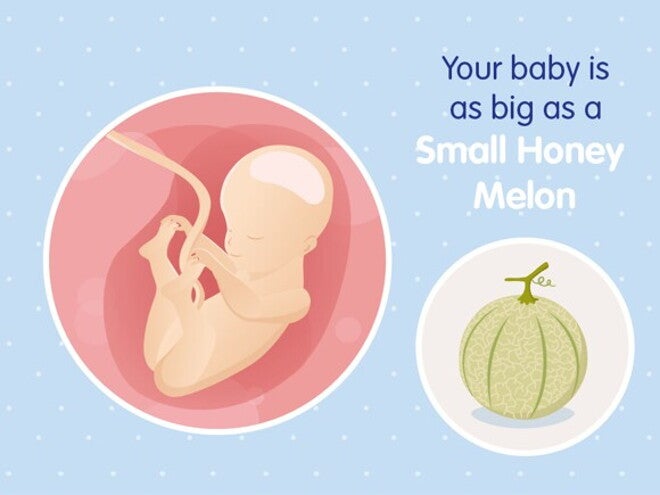 Your baby is as big as a Small Honey Melon